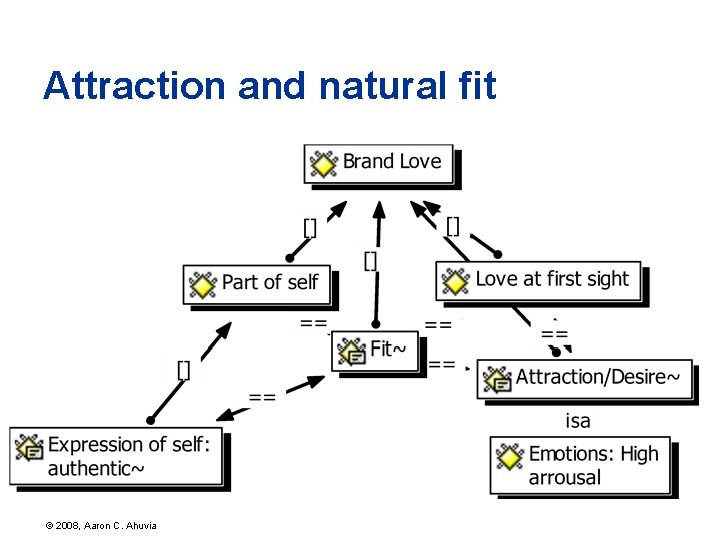 Attraction and natural fit

Brand Love

[]

[]

[]

Part of self

Love at first sight

==

==

==

Fit~

==

Attraction/Desire~

[]

==

isa

Expression of self: authentic~

Emotions: High arrousal

© 2008, Aaron C. Ahuvia